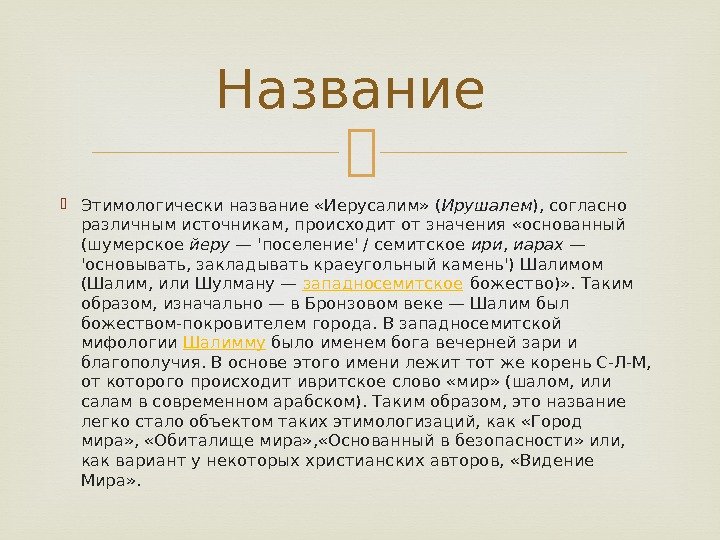 Название

Этимологически название «Иерусалим» (Ирушалем), согласно различным источникам, происходит от значения «основанный (шумерское йеру — 'поселение' / семитское ири, иарах — 'основывать, закладывать краеугольный камень') Шалимом (Шалим, или Шулману — западносемитское божество)». Таким образом, изначально — в Бронзовом веке — Шалим был божеством-покровителем города. В западносемитской мифологии Шалимму было именем бога вечерней зари и благополучия. В основе этого имени лежит тот же корень С-Л-М, от которого происходит ивритское слово «мир» (шалом, или салам в современном арабском). Таким образом, это название легко стало объектом таких этимологизаций, как «Город мира», «Обиталище мира»,«Основанный в безопасности» или, как вариант у некоторых христианских авторов, «Видение Мира».